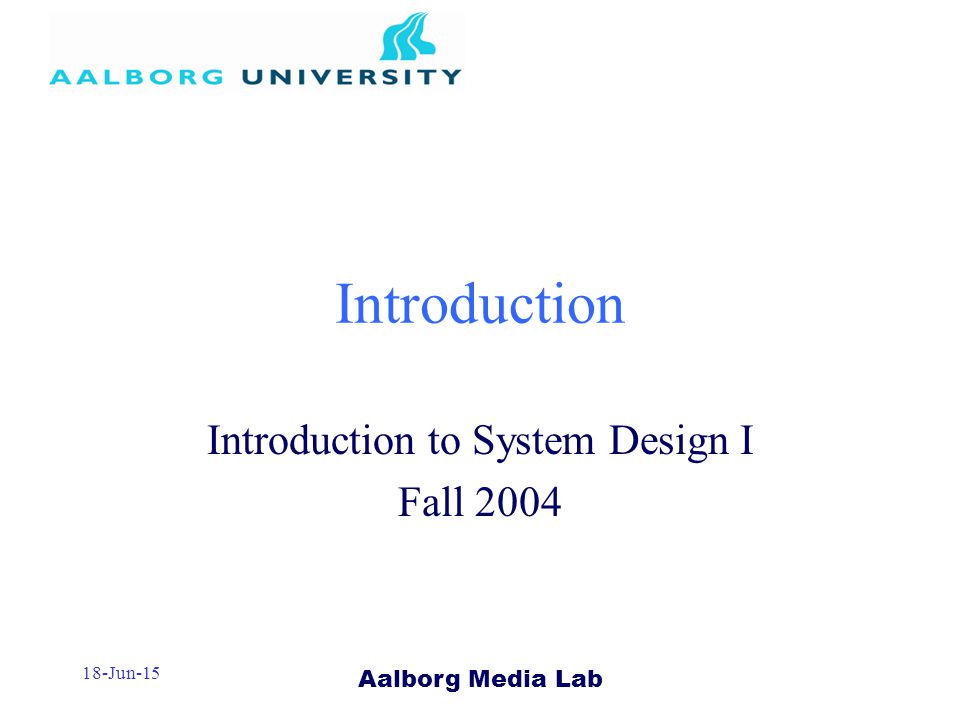 AALBORG UNIVERSITY

Introduction

Introduction to System Design I
Fall 2004

18-Jun-15

Aalborg Media Lab